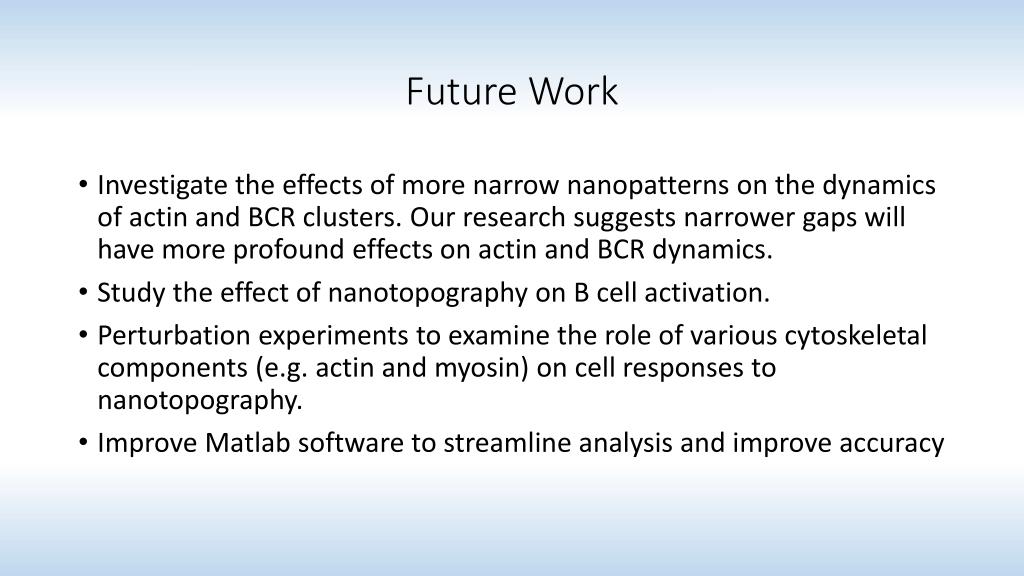 Future Work

• Investigate the effects of more narrow nanopatterns on the dynamics of actin and BCR clusters. Our research suggests narrower gaps will have more profound effects on actin and BCR dynamics.

• Study the effect of nanotopography on B cell activation.

• Perturbation experiments to examine the role of various cytoskeletal components (e.g. actin and myosin) on cell responses to nanotopography.

• Improve Matlab software to streamline analysis and improve accuracy